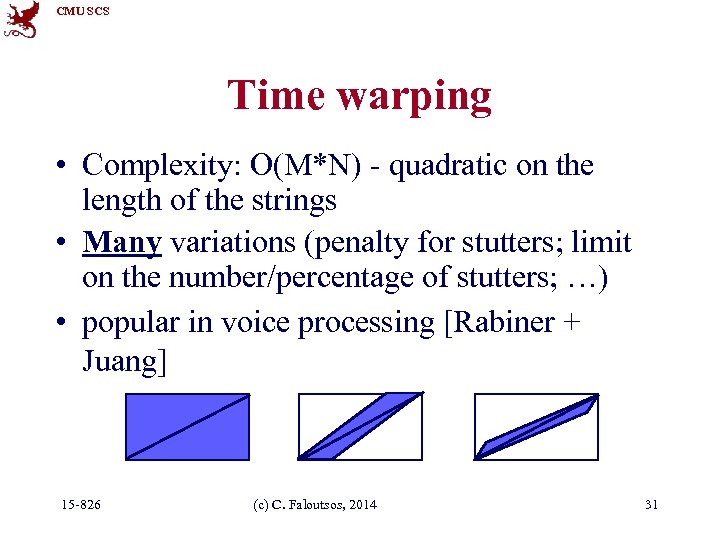 CMU SCS

Time warping

• Complexity: O(M*N) - quadratic on the length of the strings

• Many variations (penalty for stutters; limit on the number/percentage of stutters; …)

• popular in voice processing [Rabiner + Juang]

15-826 (c) C. Faloutsos, 2014 31